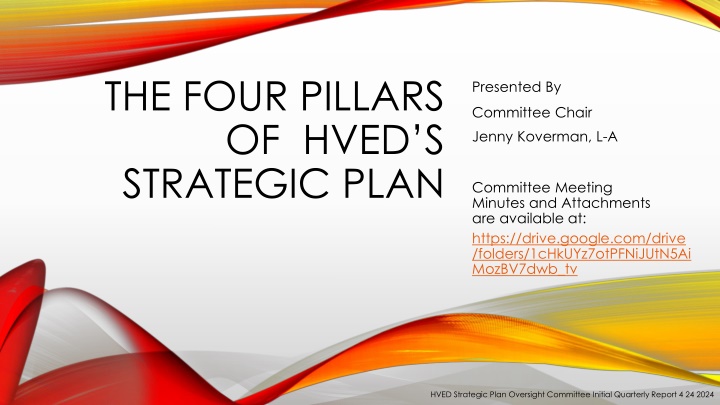 THE FOUR PILLARS OF HVED'S STRATEGIC PLAN

Presented By

Committee Chair

Jenny Koverman, L-A

Committee Meeting Minutes and Attachments are available at:

https://drive.google.com/drive/folders/1cHkUYz7otPFNiJUtN5AiMozBV7dwb_tv

HVED Strategic Plan Oversight Committee Initial Quarterly Report 4 24 2024